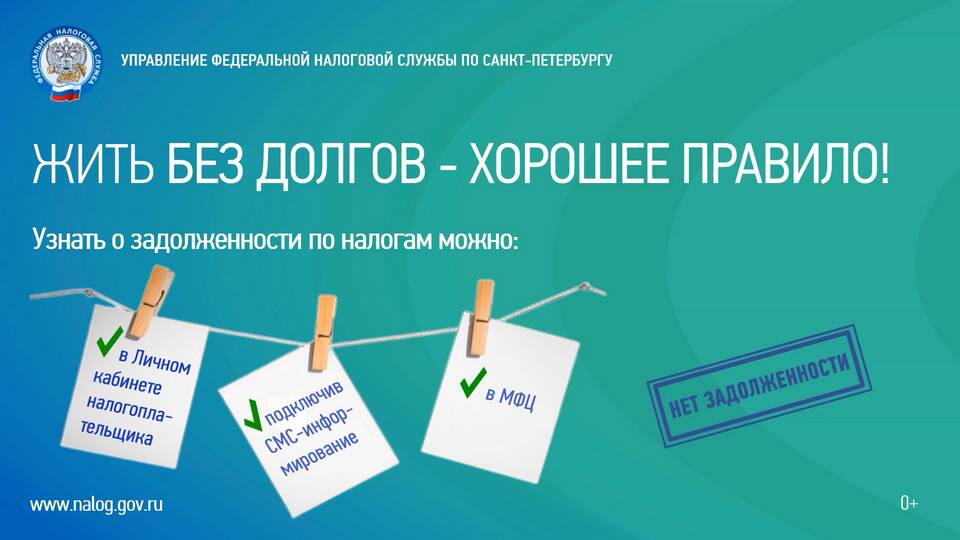 ФЕДЕРАЛЬНАЯ НАЛОГОВАЯ СЛУЖБА

УПРАВЛЕНИЕ ФЕДЕРАЛЬНОЙ НАЛОГОВОЙ СЛУЖБЫ ПО САНКТ-ПЕТЕРБУРГУ

ЖИТЬ БЕЗ ДОЛГОВ - ХОРОШЕЕ ПРАВИЛО!

Узнать о задолженности по налогам можно:

в Личном кабинете налогоплательщика

подключив СМС-информирование

в МФЦ

НЕТ ЗАДОЛЖЕННОСТИ

www.nalog.gov.ru

0+